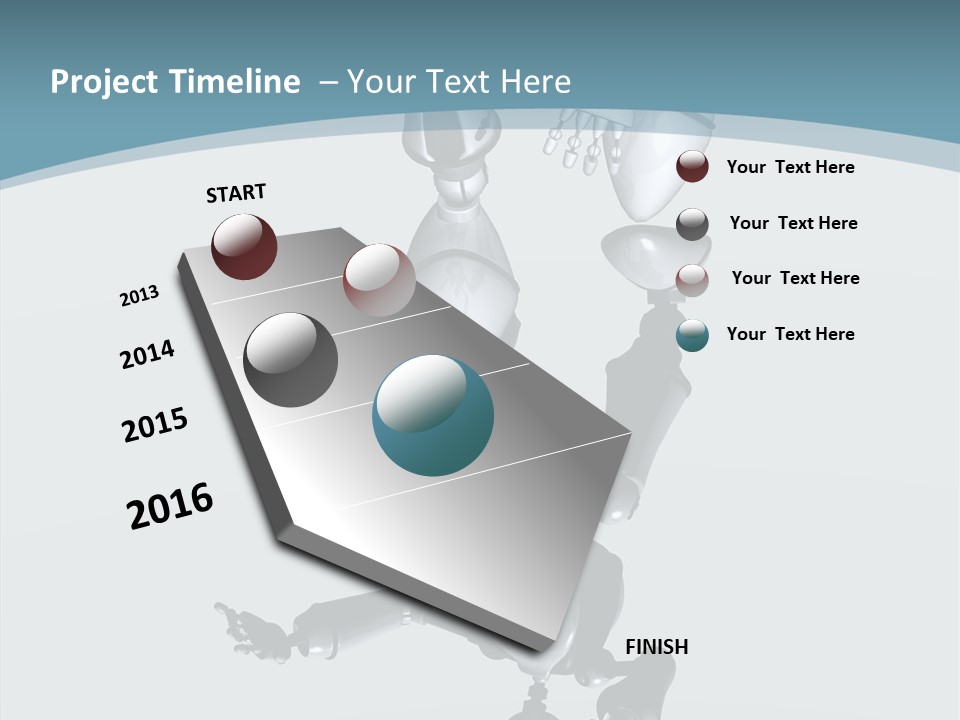 Project Timeline – Your Text Here

START

2013

2014

2015

2016

FINISH

Your Text Here

Your Text Here

Your Text Here

Your Text Here